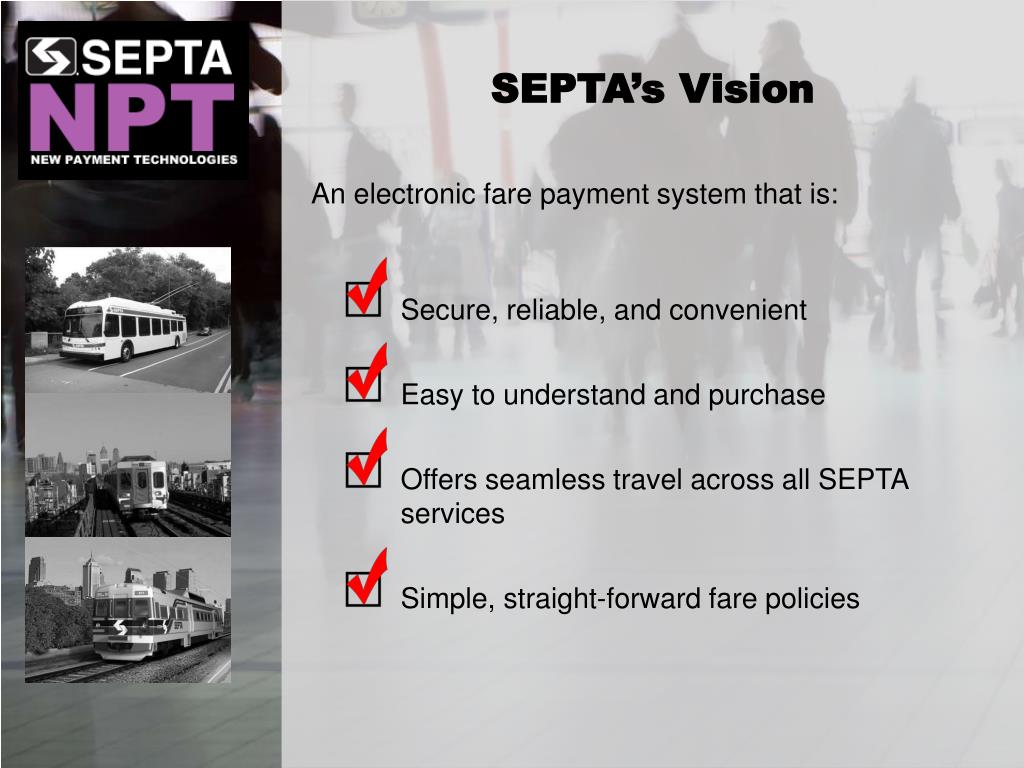 SEPTA
NPT
NEW PAYMENT TECHNOLOGIES

SEPTA's Vision

An electronic fare payment system that is:

Secure, reliable, and convenient

Easy to understand and purchase

Offers seamless travel across all SEPTA services

Simple, straight-forward fare policies